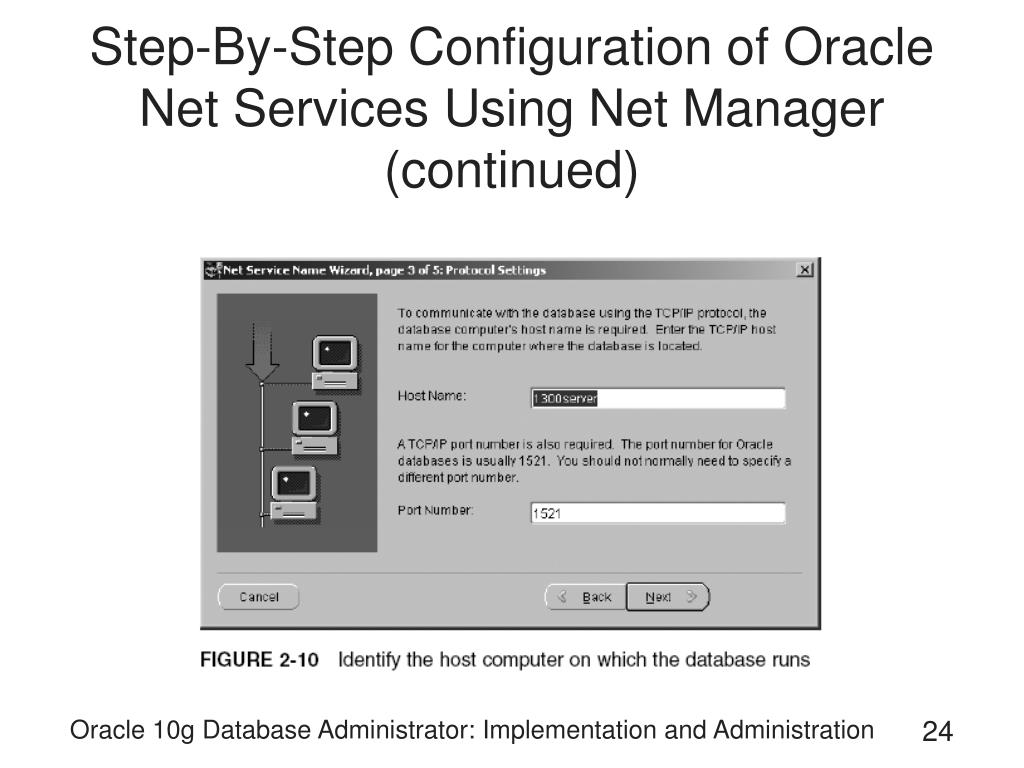 Step-By-Step Configuration of Oracle Net Services Using Net Manager (continued)

Net Service Name Wizard, page 3 of 5: Protocol Settings

To communicate with the database using the TCP/IP protocol, the database computer's host name is required. Enter the TCP/IP host name for the computer where the database is located.

Host Name: 1300server

A TCP/IP port number is also required. The port number for Oracle databases is usually 1521. You should not normally need to specify a different port number.

Port Number: 1521

Cancel

Back

Next

FIGURE 2-10 Identify the host computer on which the database runs

Oracle 10g Database Administrator: Implementation and Administration

24